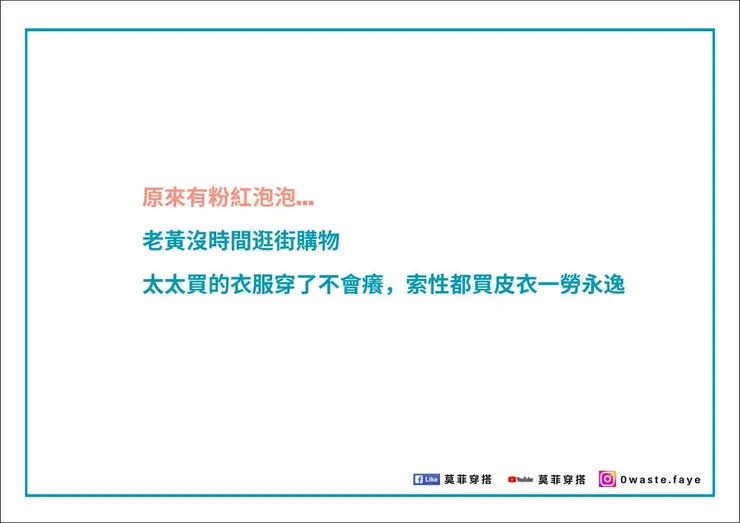 原來有粉紅泡泡...

老黃沒時間逛街購物

太太買的衣服穿了不會癢，索性都買皮衣一勞永逸

Like 莫菲穿搭 YouTube 莫菲穿搭 0waste.faye